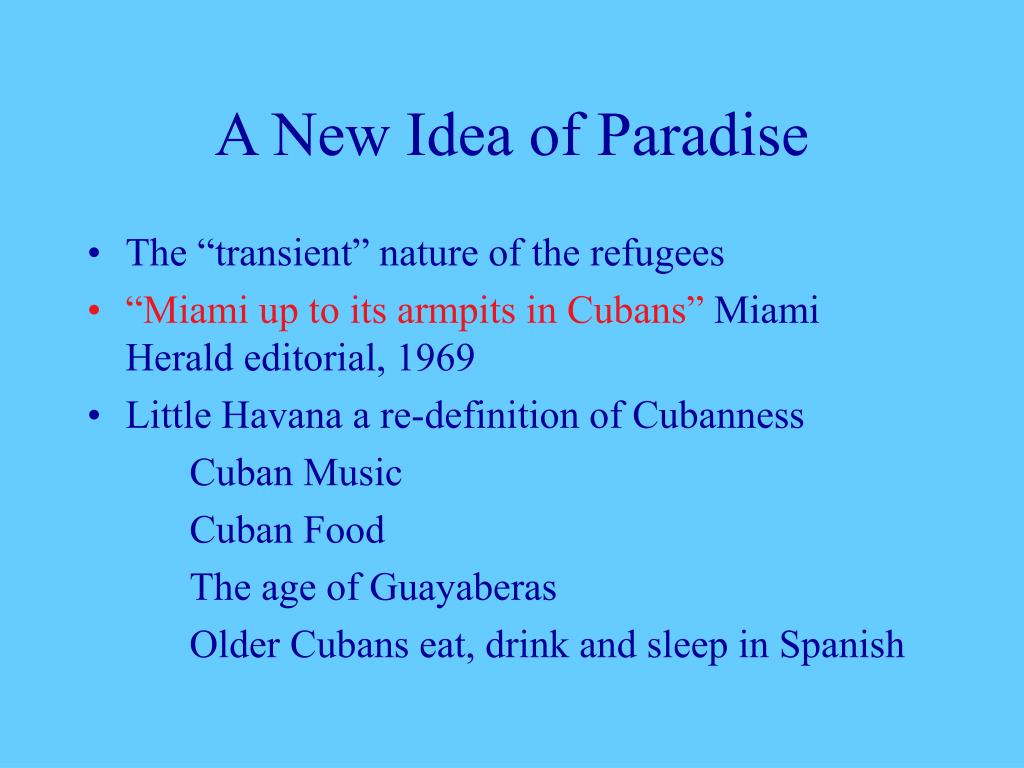 A New Idea of Paradise

• The “transient” nature of the refugees
• “Miami up to its armpits in Cubans” Miami Herald editorial, 1969
• Little Havana a re-definition of Cubanness

Cuban Music

Cuban Food

The age of Guayaberas

Older Cubans eat, drink and sleep in Spanish